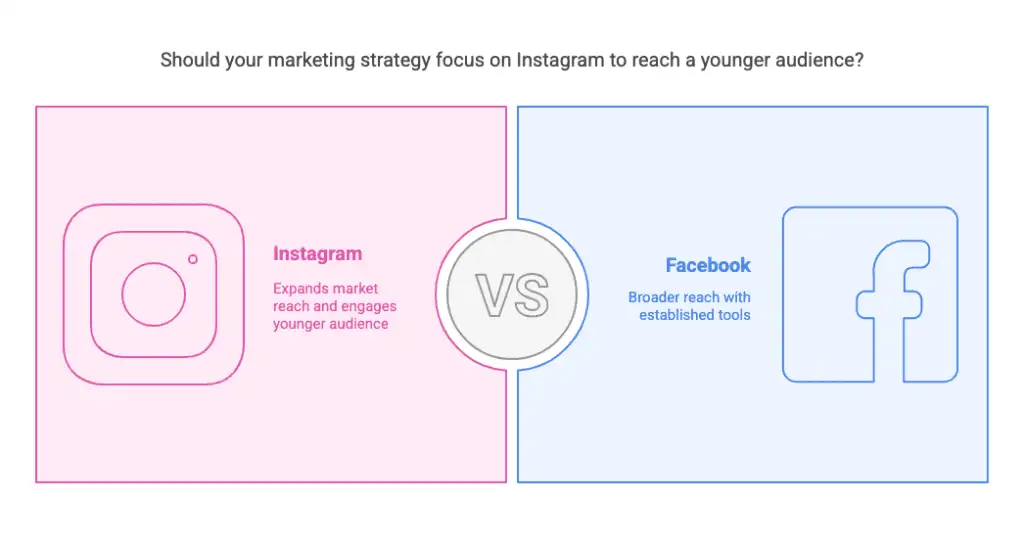 Should your marketing strategy focus on Instagram to reach a younger audience?

Instagram

Expands market reach and engages younger audience

VS

Facebook

Broader reach with established tools